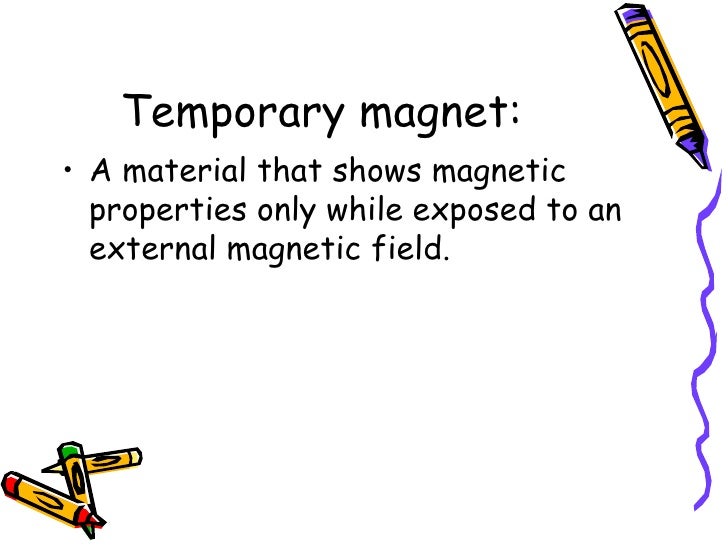 Temporary magnet:

• A material that shows magnetic properties only while exposed to an external magnetic field.